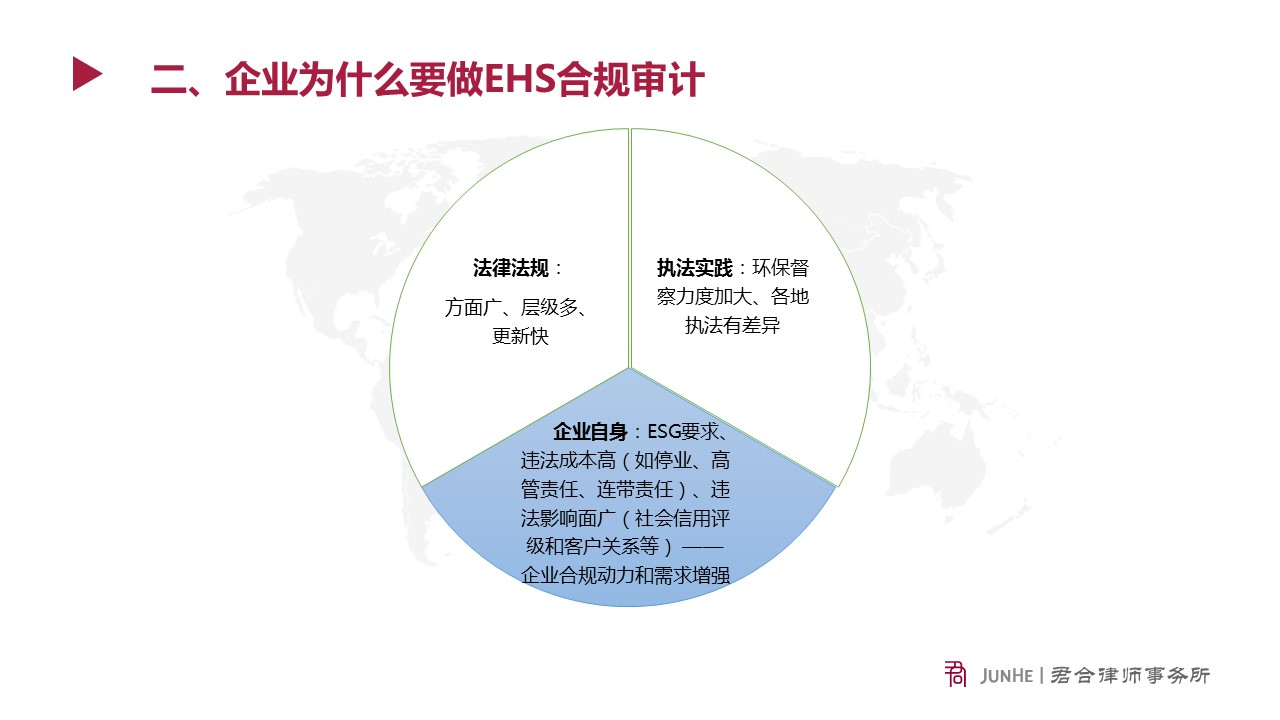 二、企业为什么要做EHS合规审计

法律法规：
方面广、层级多、更新快

执法实践：环保督察力度加大、各地执法有差异

企业自身：ESG要求、违法成本高（如停业、高管责任、连带责任）、违法影响面广（社会信用评级和客户关系等）——企业合规动力和需求增强

JUNHE | 君合律师事务所